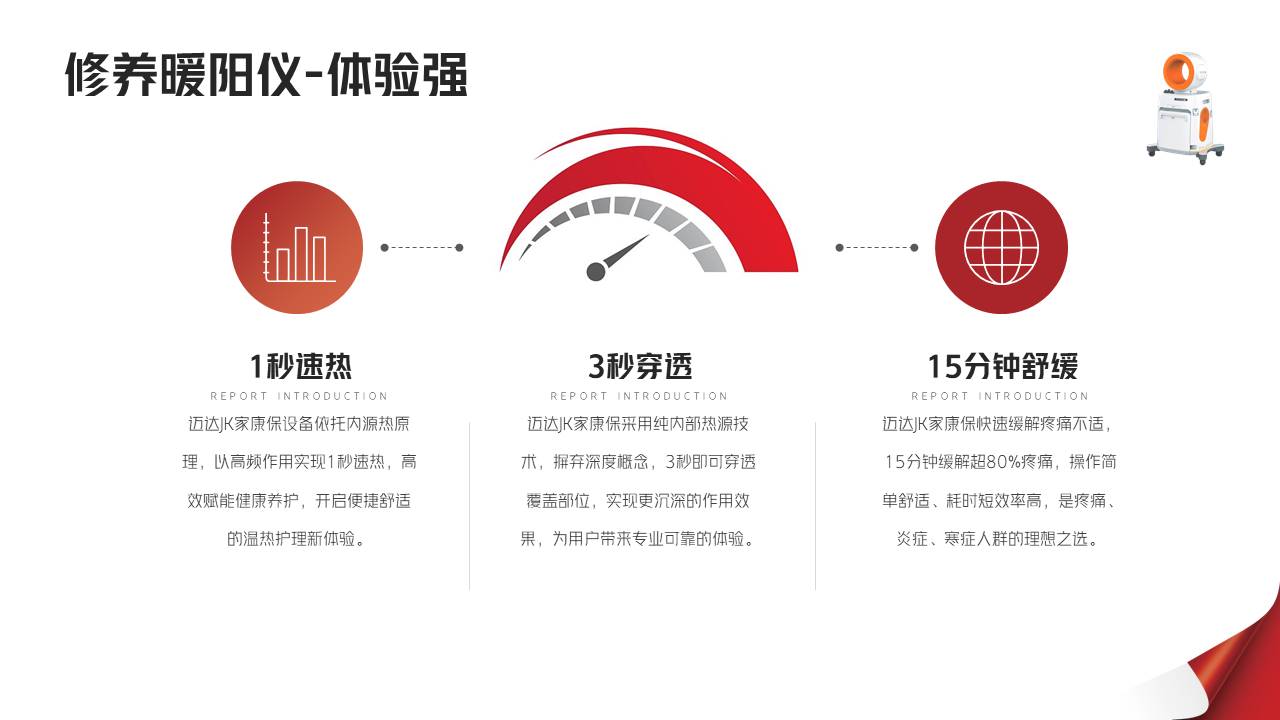 修养暖阳仪-体验强

1秒速热
REPORT INTRODUCTION
迈达JK家康保设备依托内源热原理，以高频作用实现1秒速热，高效赋能健康养护，开启便捷舒适的温热护理新体验。

3秒穿透
REPORT INTRODUCTION
迈达JK家康保采用纯内部热源技术，摒弃深度概念，3秒即可穿透覆盖部位，实现更沉深的作用效果，为用户带来专业可靠的体验。

15分钟舒缓
REPORT INTRODUCTION
迈达JK家康保快速缓解疼痛不适，15分钟缓解超80%疼痛，操作简单舒适、耗时短效率高，是疼痛、炎症、寒症人群的理想之选。